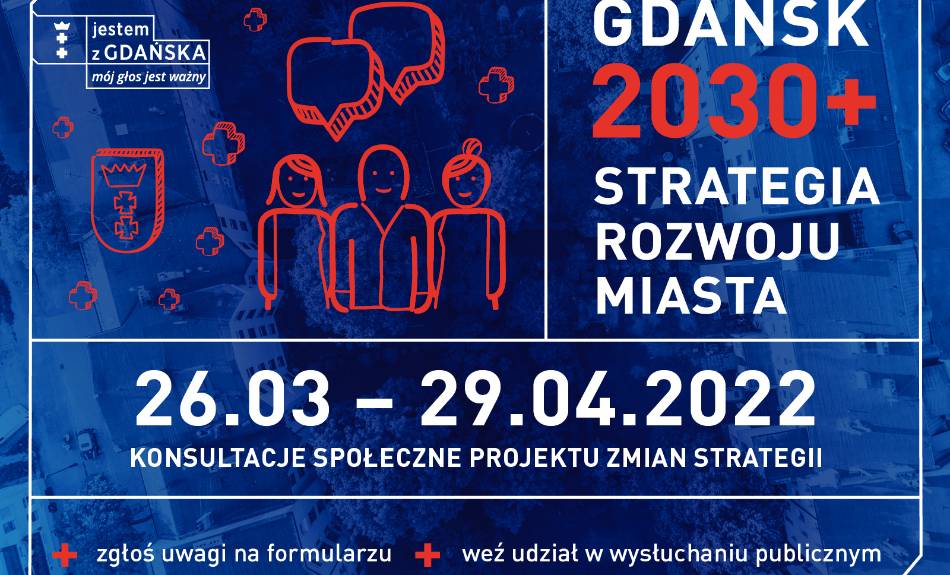 jestem z GDAŃSKA
mój głos jest ważny

GDAŃSK
2030+
STRATEGIA ROZWOJU MIASTA

26.03 – 29.04.2022
KONSULTACJE SPOŁECZNE PROJEKTU ZMIAN STRATEGII

zgłoś uwagi na formularzu
weź udział w wysłuchaniu publicznym